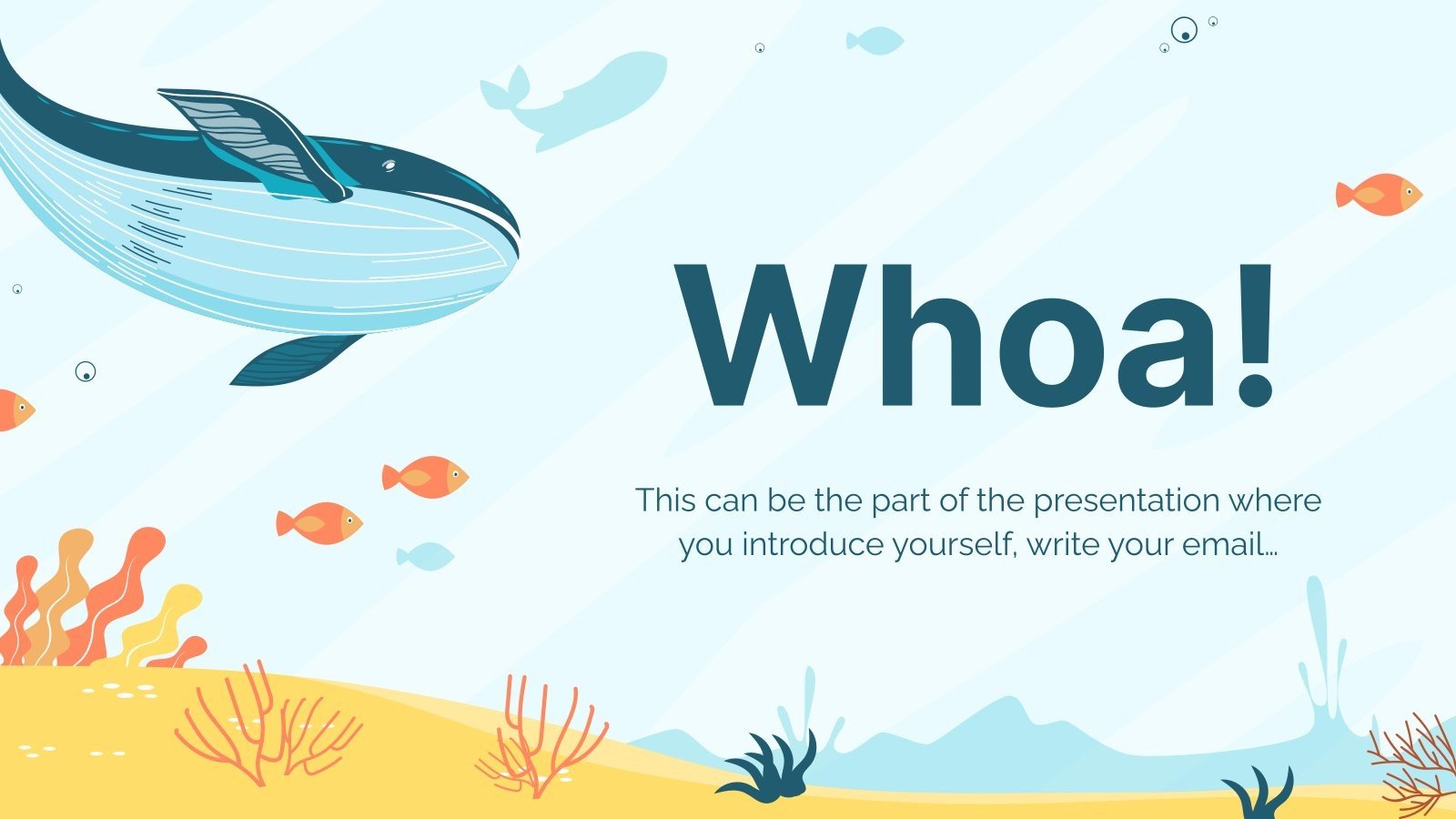 Whoa!

This can be the part of the presentation where you introduce yourself, write your email…